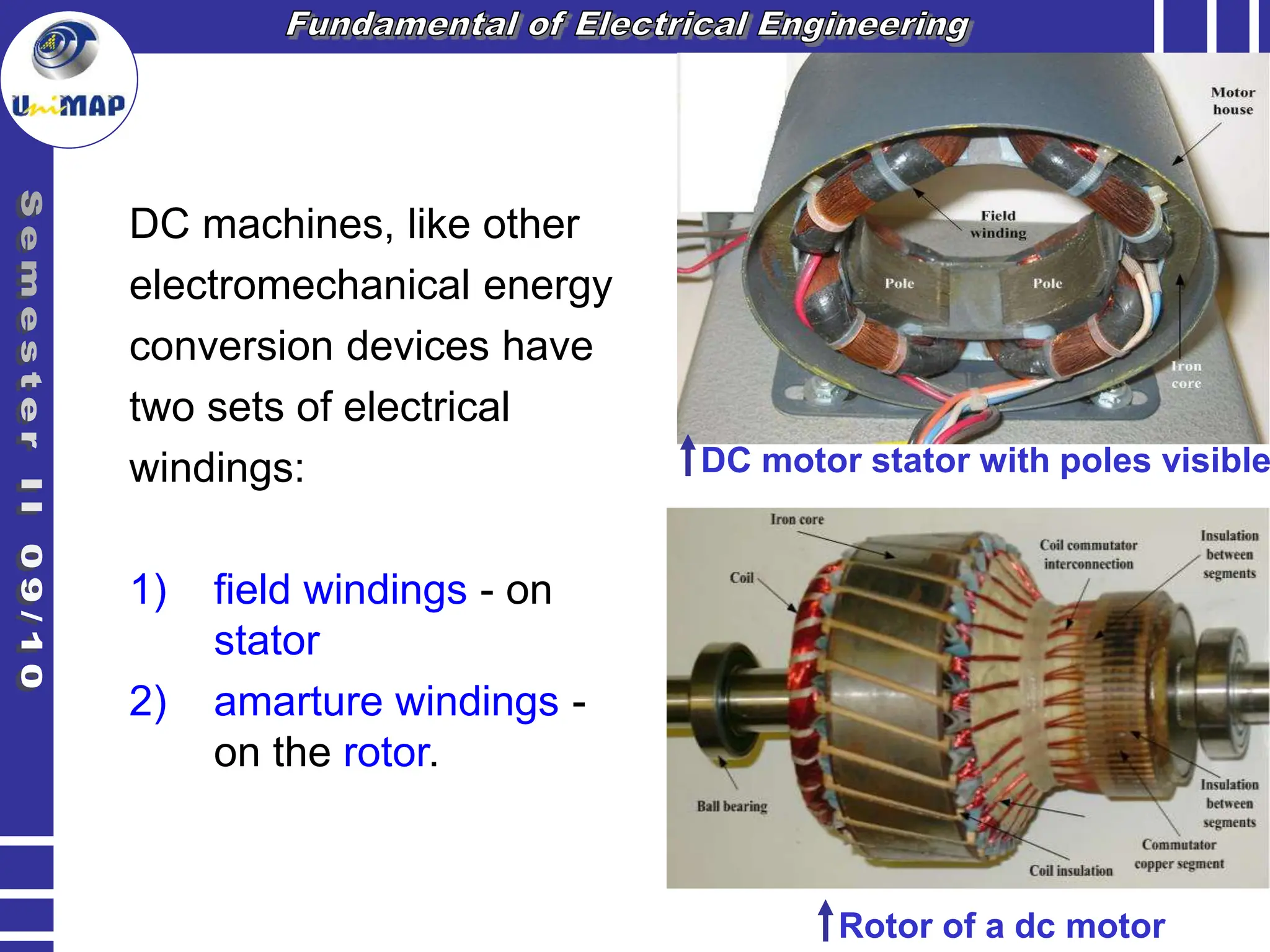 Fundamental of Electrical Engineering

UniMAP

Semester II 09/10

DC machines, like other electromechanical energy conversion devices have two sets of electrical windings:

1) field windings - on stator

2) amarture windings - on the rotor.

Motor house

Field winding

Pole

Pole

Iron core

DC motor stator with poles visible

Iron core

Coil

Coil commutator interconnection

Insulation between segments

Ball bearing

Insulation between segments

Commutator copper segment

Coil insulation

Rotor of a dc motor